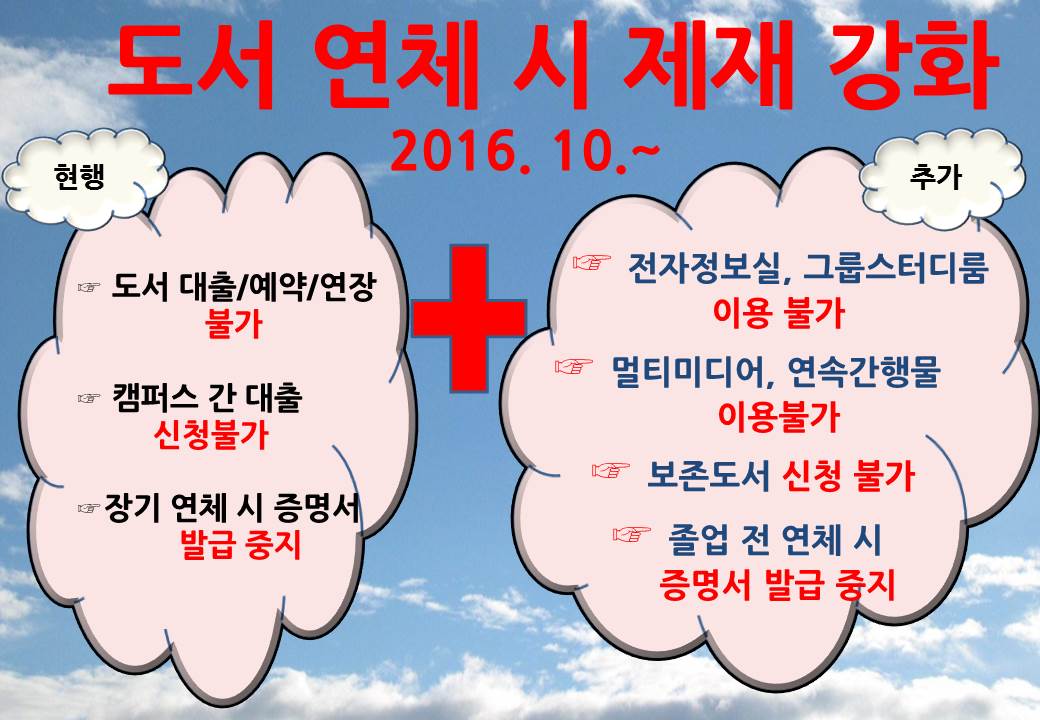 도서 연체 시 제재 강화

2016. 10.~

현행

☞ 도서 대출/예약/연장 불가

☞ 캠퍼스 간 대출 신청불가

☞장기 연체 시 증명서 발급 중지

추가

☞ 전자정보실, 그룹스터디룸 이용 불가

☞ 멀티미디어, 연속간행물 이용불가

☞ 보존도서 신청 불가

☞ 졸업 전 연체 시 증명서 발급 중지